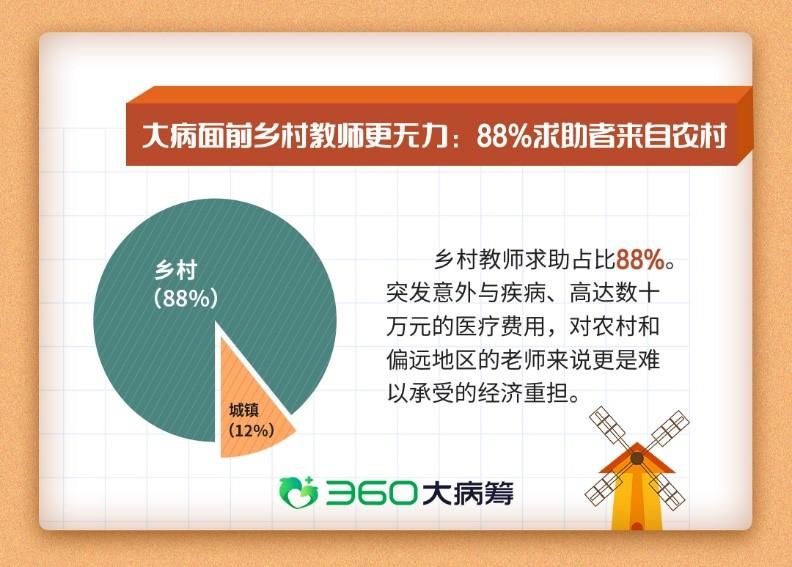 大病面前乡村教师更无力：88%求助者来自农村

乡村
（88%）

城镇
（12%）

乡村教师求助占比88%。突发意外与疾病、高达数十万元的医疗费用，对农村和偏远地区的老师来说更是难以承受的经济重担。

360大病筹